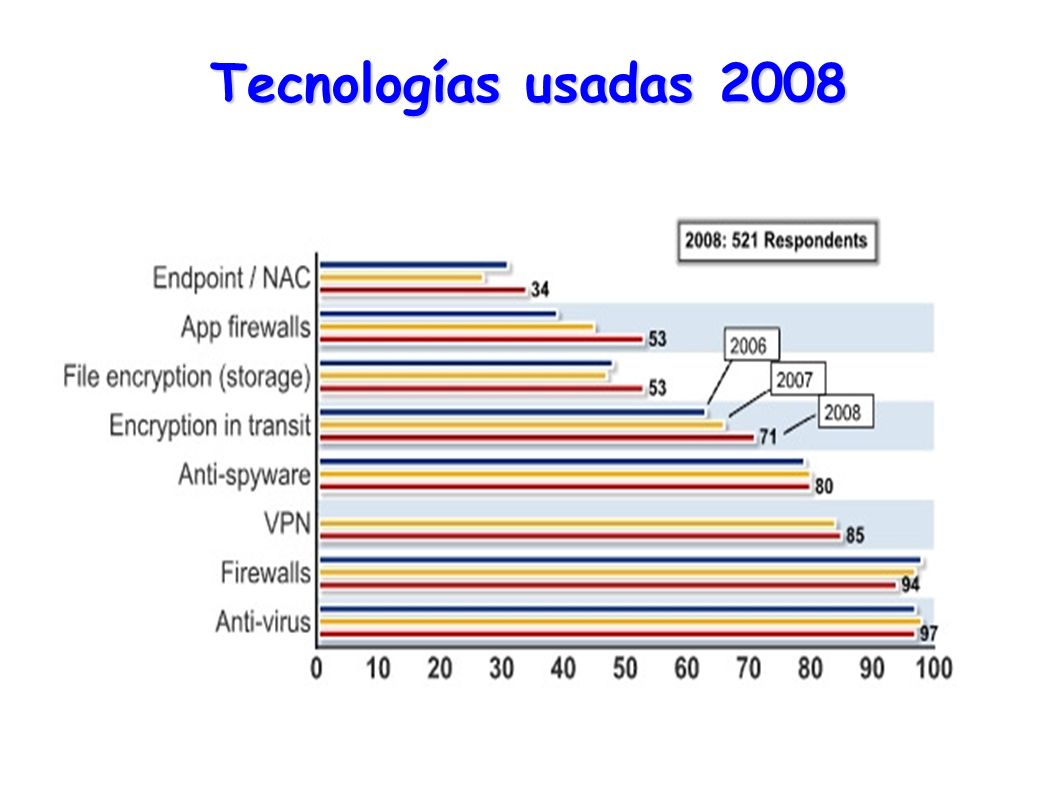 Tecnologías usadas 2008

2008: 521 Respondents

Endpoint / NAC
34
App firewalls
53
File encryption (storage)
53
Encryption in transit
71
Anti-spyware
80
VPN
85
Firewalls
94
Anti-virus
97

2006
2007
2008

0 10 20 30 40 50 60 70 80 90 100